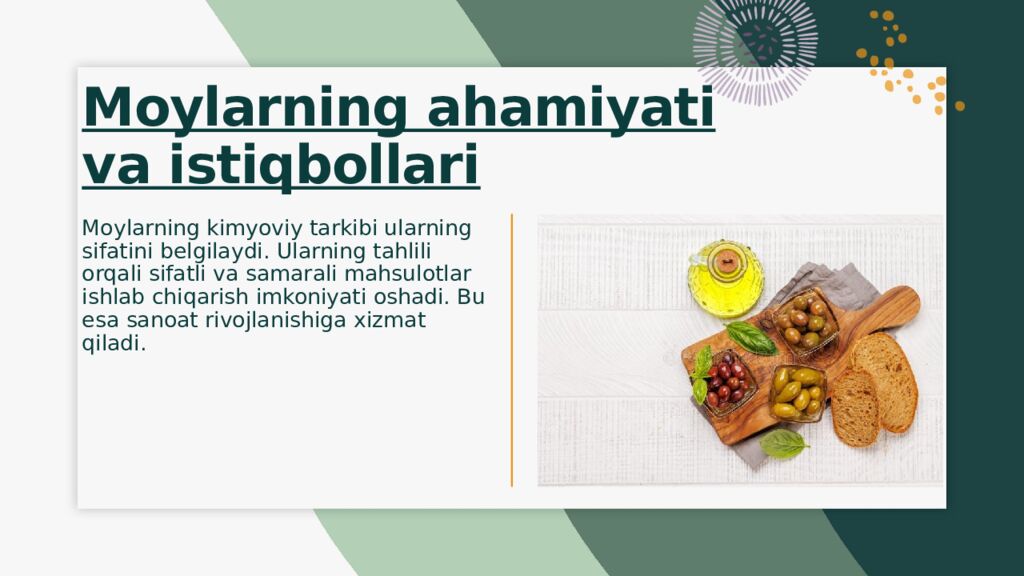 Moylarning ahamiyati va istiqbollari

Moylarning kimyoviy tarkibi ularning sifatini belgilaydi. Ularning tahlili orqali sifatli va samarali mahsulotlar ishlab chiqarish imkoniyati oshadi. Bu esa sanoat rivojlanishiga xizmat qiladi.